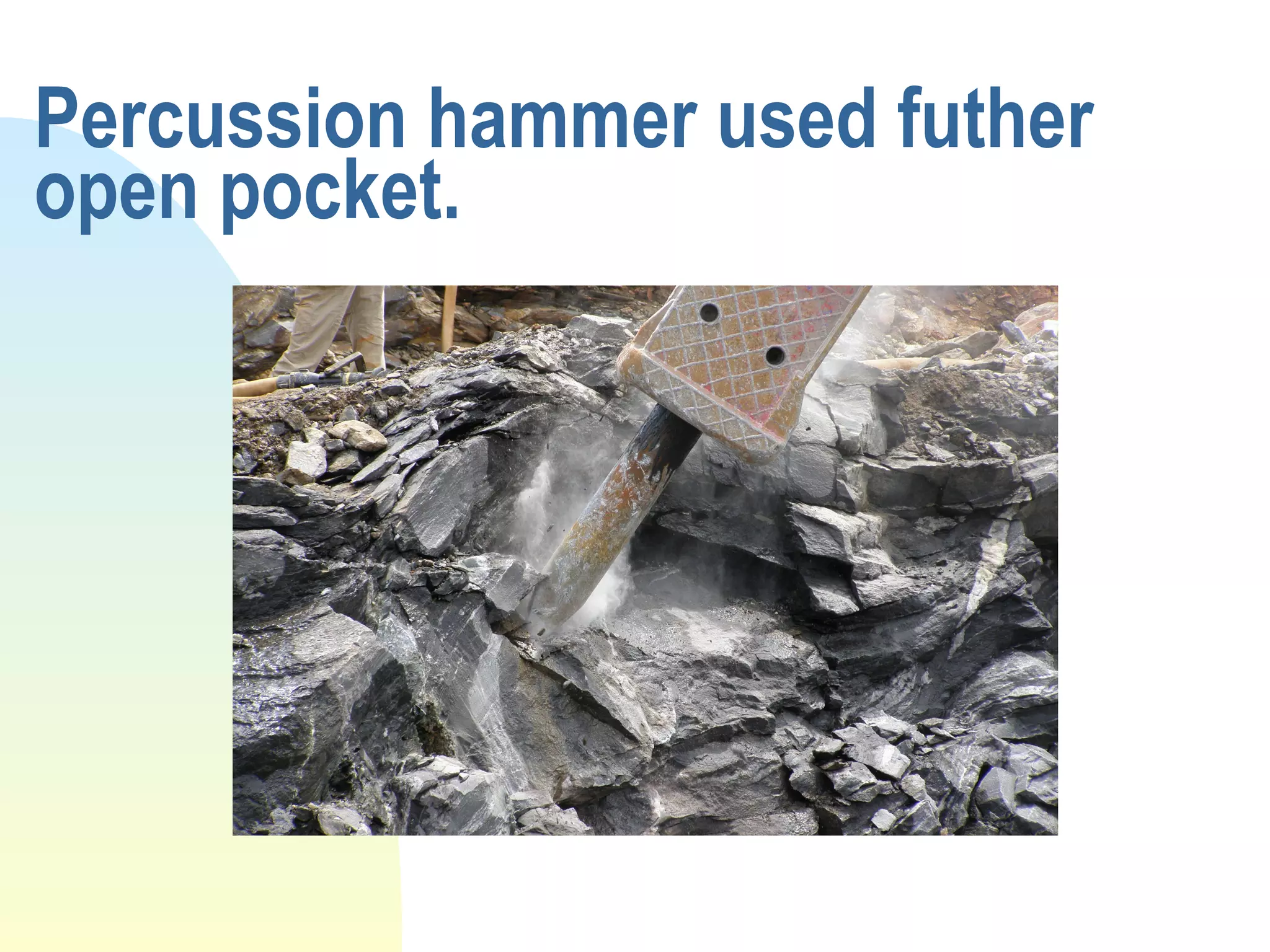 Percussion hammer used futher open pocket.